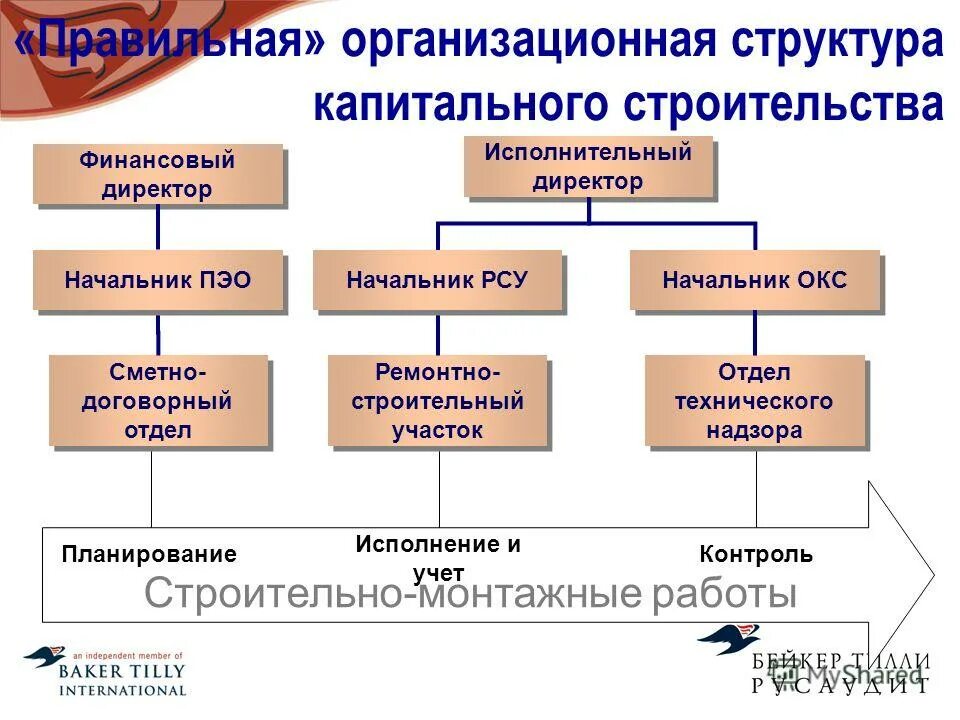 «Правильная» организационная структура капитального строительства

Финансовый директор

Исполнительный директор

Начальник ПЭО

Начальник РСУ

Начальник ОКС

Сметно-договорный отдел

Ремонтно-строительный участок

Отдел технического надзора

Планирование

Исполнение и учет

Контроль

Строительно-монтажные работы

an independent member of BAKER TILLY INTERNATIONAL

БЕЙКЕР ТИЛЛИ РУСАУДИТ

MyShared